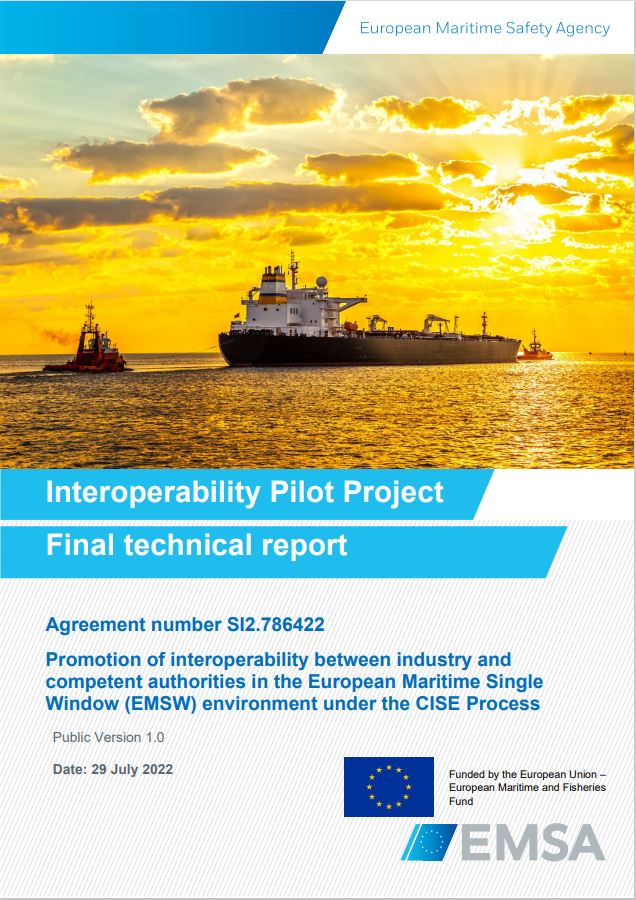 European Maritime Safety Agency

Interoperability Pilot Project

Final technical report

Agreement number SI2.786422

Promotion of interoperability between industry and competent authorities in the European Maritime Single Window (EMSW) environment under the CISE Process

Public Version 1.0

Date: 29 July 2022

Funded by the European Union – European Maritime and Fisheries Fund

EMSA